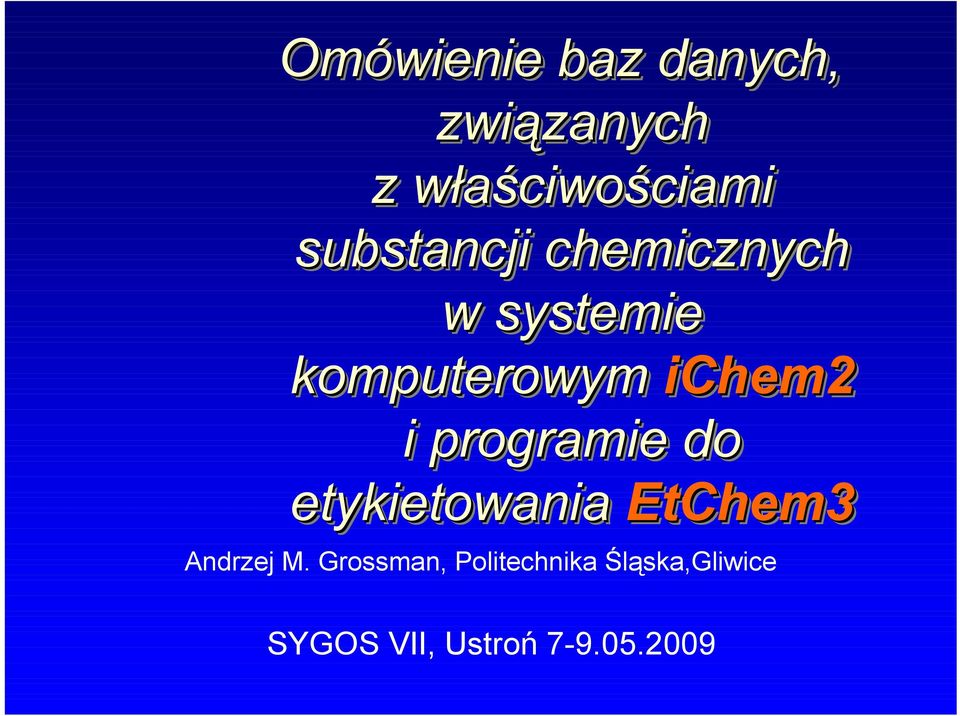 Omówienie baz danych, związanych z właściwościami substancji chemicznych w systemie komputerowym iChem2 i programie do etykietowania EtChem3

Andrzej M. Grossman, Politechnika Śląska,Gliwice

SYGOS VII, Ustroń 7-9.05.2009